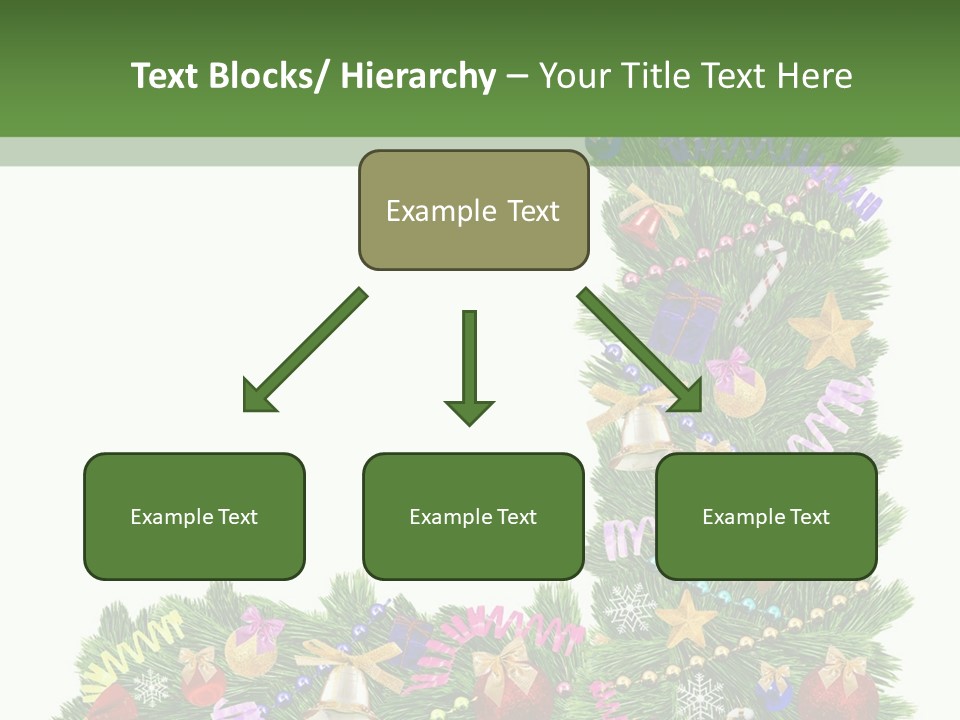 Text Blocks/ Hierarchy – Your Title Text Here

Example Text

Example Text

Example Text

Example Text